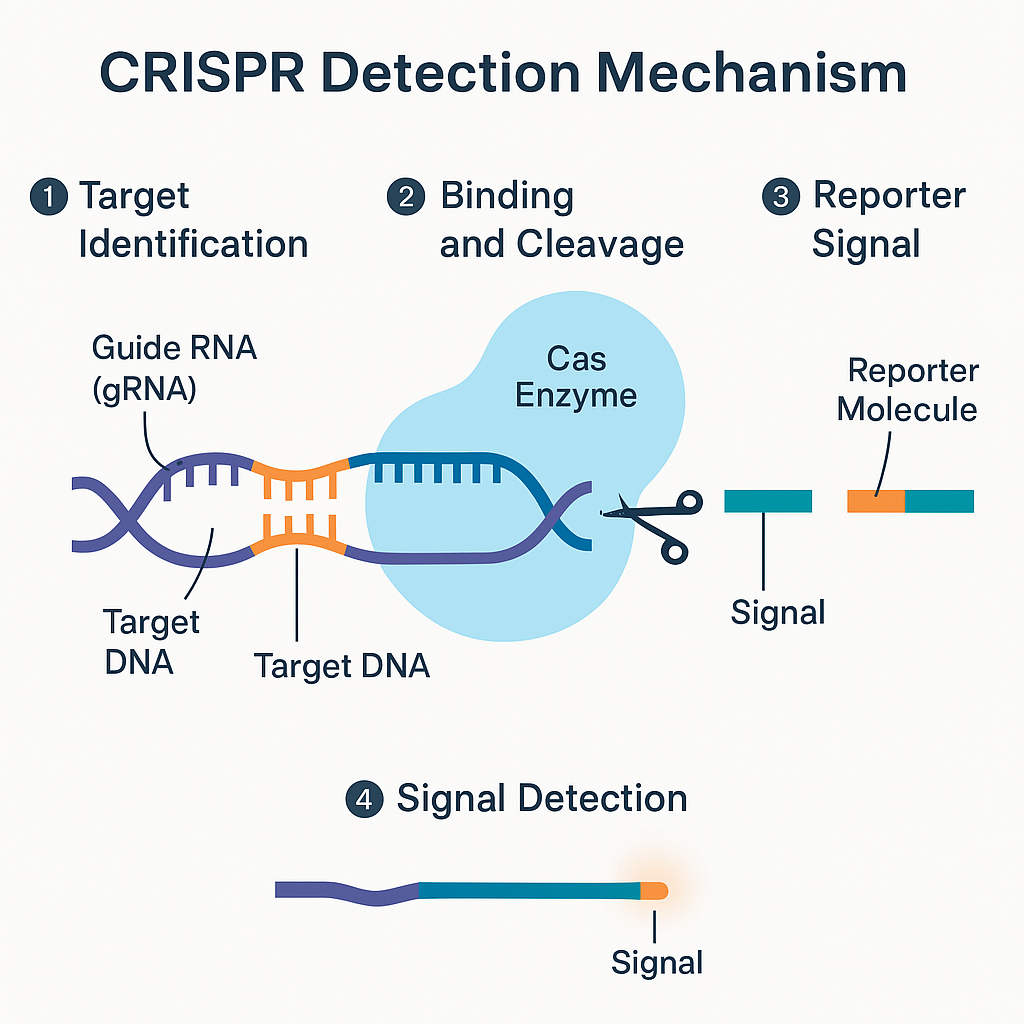 CRISPR Detection Mechanism

1 Target Identification

2 Binding and Cleavage

3 Reporter Signal

Guide RNA (gRNA)

Cas Enzyme

Reporter Molecule

Target DNA

Target DNA

Signal

4 Signal Detection

Signal